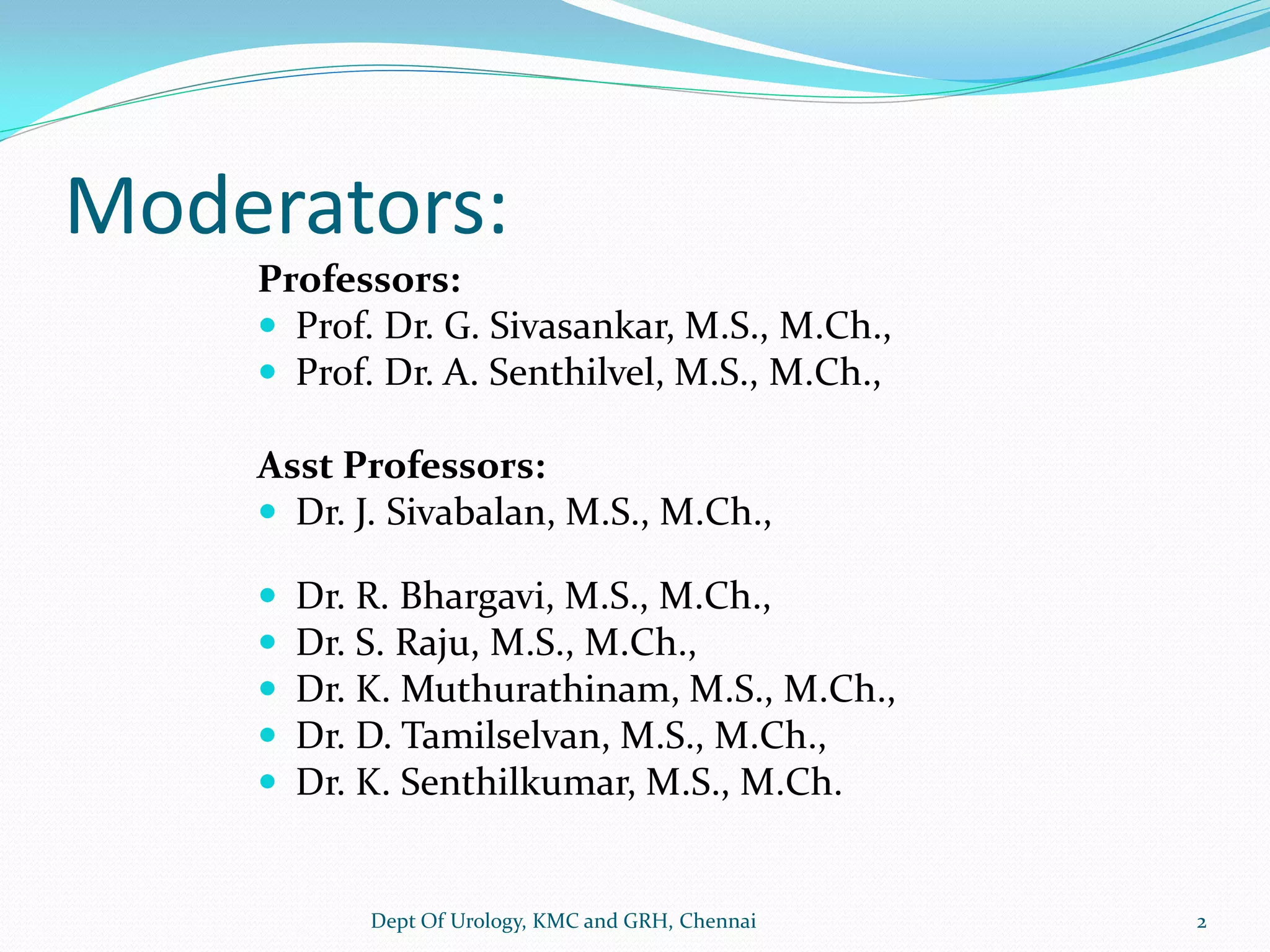 Moderators:

Professors:
- Prof. Dr. G. Sivasankar, M.S., M.Ch.,
- Prof. Dr. A. Senthilvel, M.S., M.Ch.,

Asst Professors:
- Dr. J. Sivabalan, M.S., M.Ch.,

- Dr. R. Bhargavi, M.S., M.Ch.,
- Dr. S. Raju, M.S., M.Ch.,
- Dr. K. Muthurathinam, M.S., M.Ch.,
- Dr. D. Tamilselvan, M.S., M.Ch.,
- Dr. K. Senthilkumar, M.S., M.Ch.

Dept Of Urology, KMC and GRH, Chennai

2